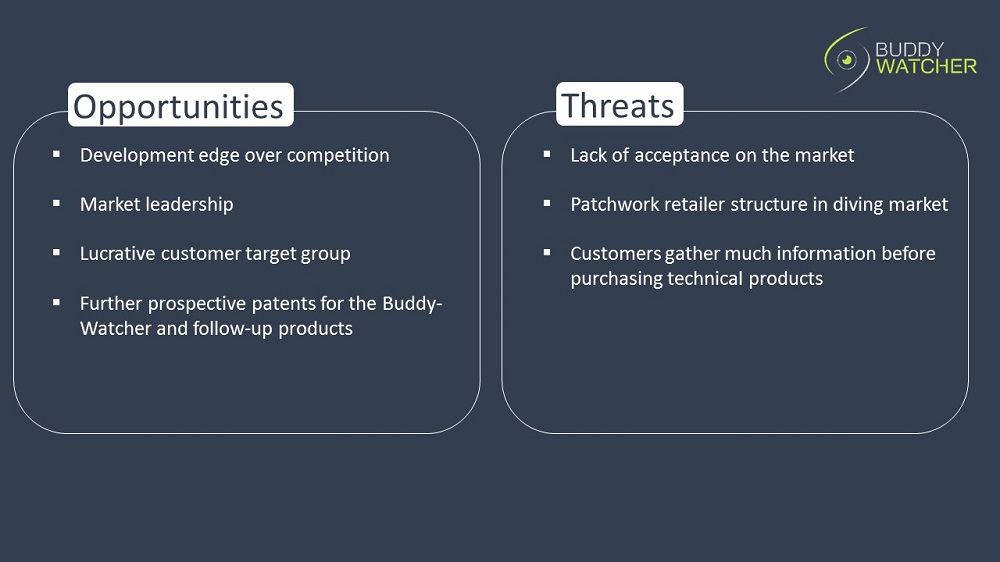 BUDDY
WATCHER

Opportunities

▪ Development edge over competition

▪ Market leadership

▪ Lucrative customer target group

▪ Further prospective patents for the Buddy-Watcher and follow-up products

Threats

▪ Lack of acceptance on the market

▪ Patchwork retailer structure in diving market

▪ Customers gather much information before purchasing technical products